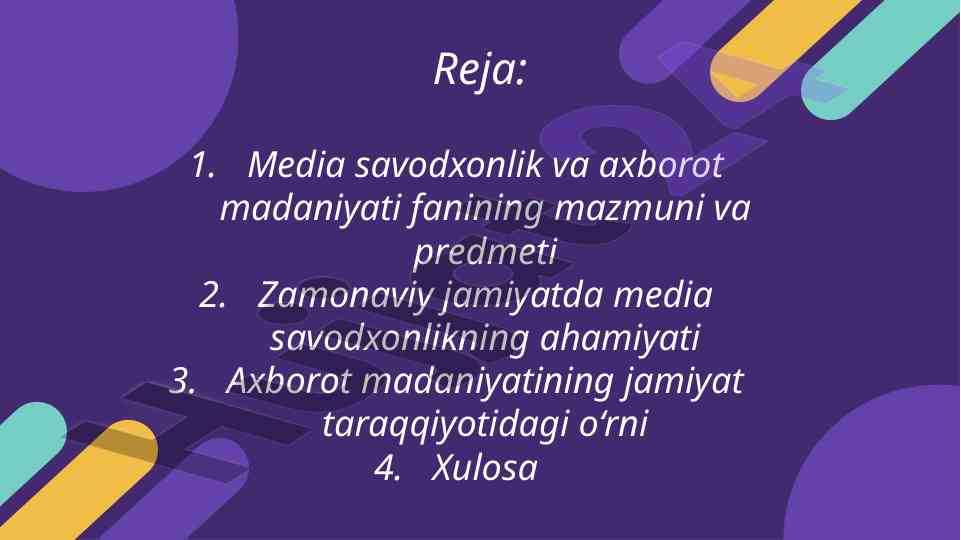 Reja:

1. Media savodxonlik va axborot madaniyati fanining mazmuni va predmeti
2. Zamonaviy jamiyatda media savodxonlikning ahamiyati
3. Axborot madaniyatining jamiyat taraqqiyotidagi o‘rni
4. Xulosa